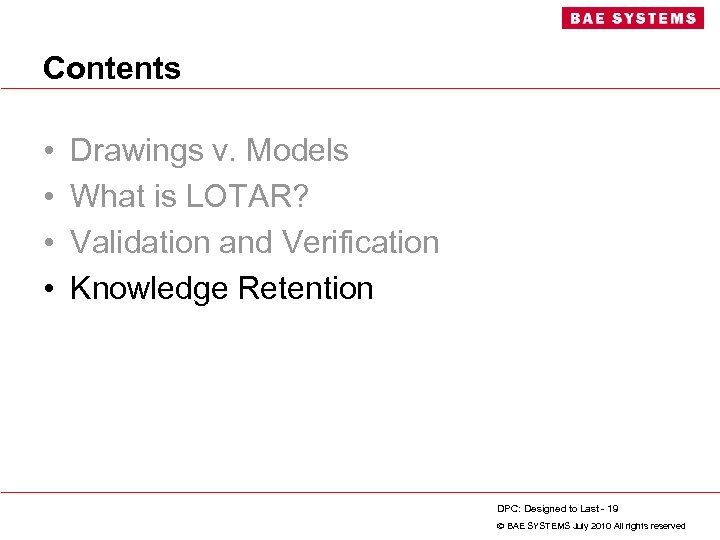 BAE SYSTEMS

Contents

• Drawings v. Models
• What is LOTAR?
• Validation and Verification
• Knowledge Retention

DPC: Designed to Last - 19
© BAE SYSTEMS July 2010 All rights reserved